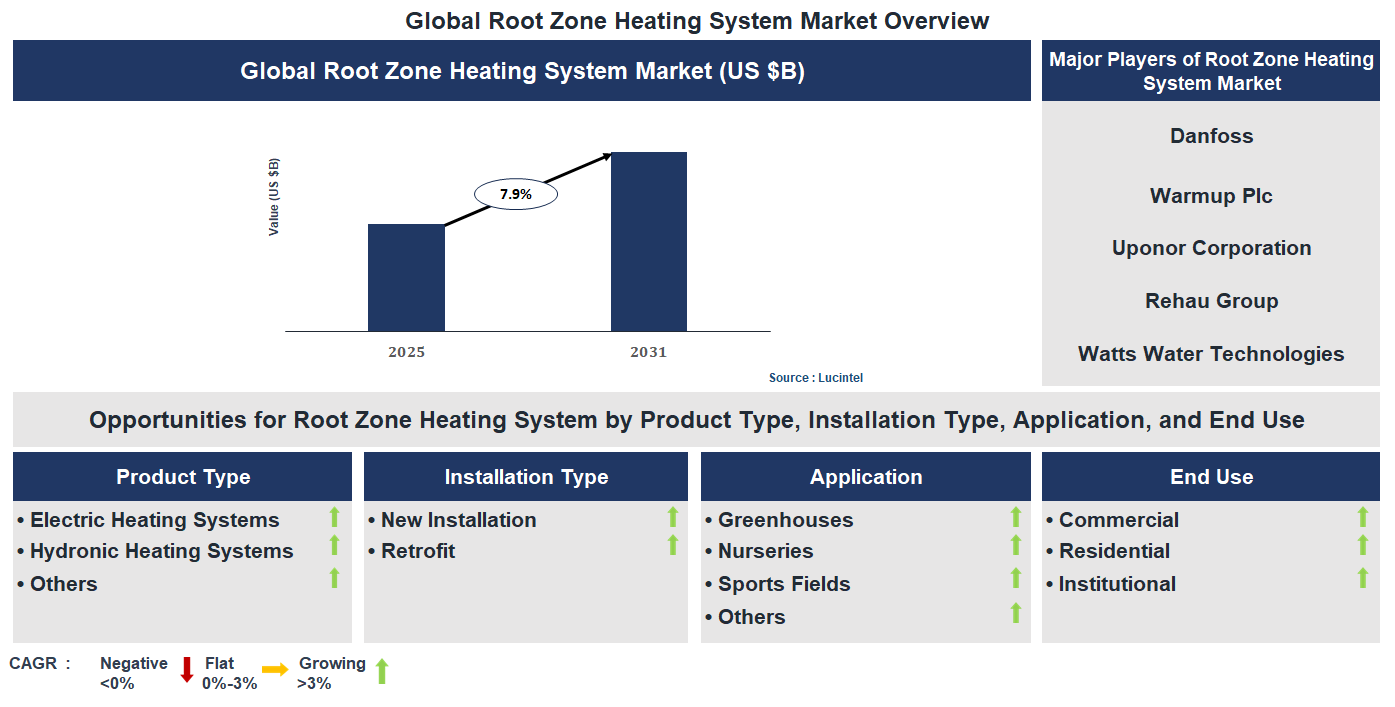 Global Root Zone Heating System Market Overview

Global Root Zone Heating System Market (US $B)

Value (US $B)

7.9%

2025

2031

Source : Lucintel

Major Players of Root Zone Heating System Market

Danfoss

Warmup Plc

Uponor Corporation

Rehau Group

Watts Water Technologies

Opportunities for Root Zone Heating System by Product Type, Installation Type, Application, and End Use

Product Type

• Electric Heating Systems
• Hydronic Heating Systems
• Others

Installation Type

• New Installation
• Retrofit

Application

• Greenhouses
• Nurseries
• Sports Fields
• Others

End Use

• Commercial
• Residential
• Institutional

CAGR : Negative <0% Flat 0%-3% Growing >3%